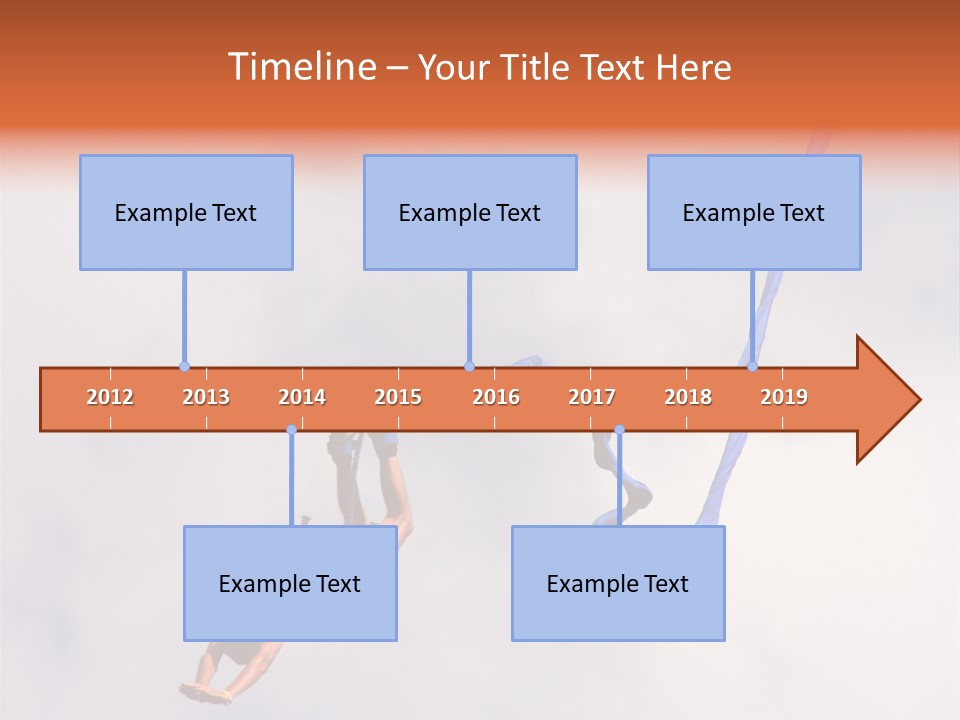 Timeline – Your Title Text Here

Example Text

Example Text

Example Text

2012 2013 2014 2015 2016 2017 2018 2019

Example Text

Example Text